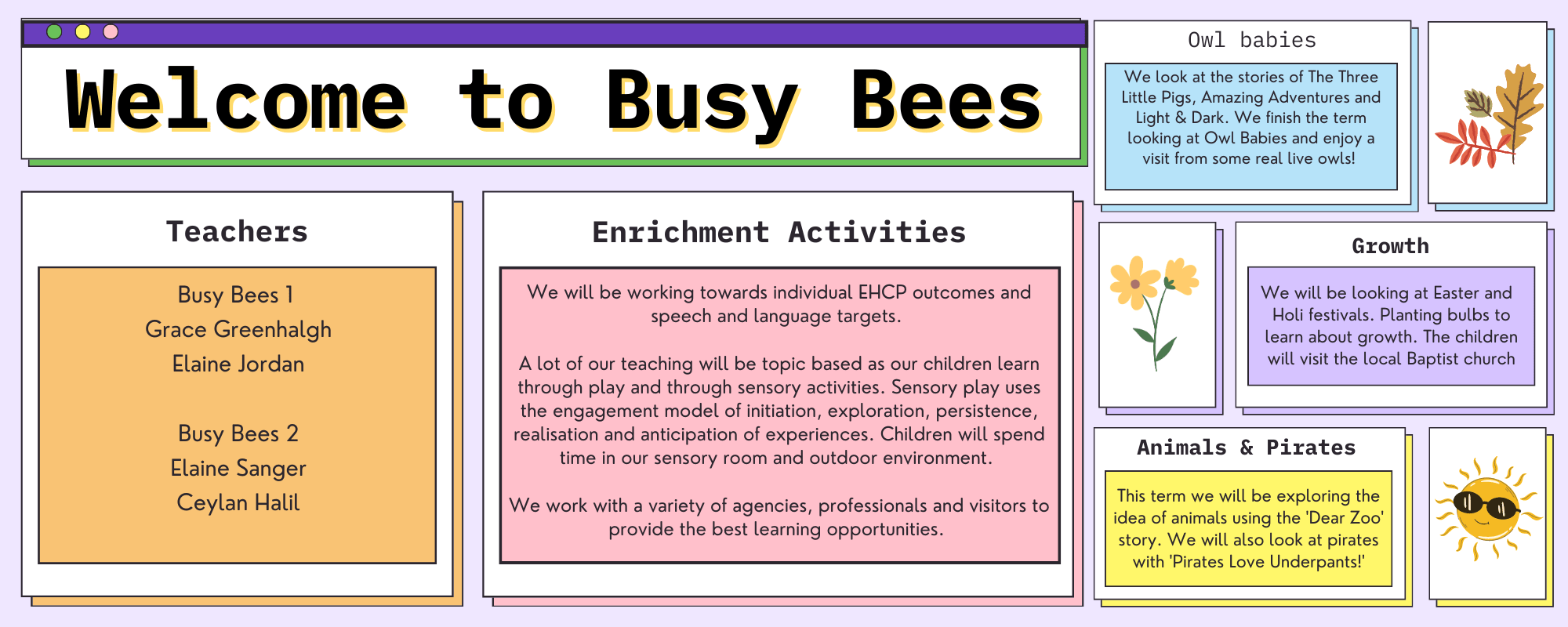 Welcome to Busy Bees

Teachers

Busy Bees 1
Grace Greenhalgh
Elaine Jordan

Busy Bees 2
Elaine Sanger
Ceylan Halil

Enrichment Activities

We will be working towards individual EHCP outcomes and speech and language targets.

A lot of our teaching will be topic based as our children learn through play and through sensory activities. Sensory play uses the engagement model of initiation, exploration, persistence, realisation and anticipation of experiences. Children will spend time in our sensory room and outdoor environment.

We work with a variety of agencies, professionals and visitors to provide the best learning opportunities.

Owl babies

We look at the stories of The Three Little Pigs, Amazing Adventures and Light & Dark. We finish the term looking at Owl Babies and enjoy a visit from some real live owls!

Growth

We will be looking at Easter and Holi festivals. Planting bulbs to learn about growth. The children will visit the local Baptist church

Animals & Pirates

This term we will be exploring the idea of animals using the 'Dear Zoo' story. We will also look at pirates with 'Pirates Love Underpants!'